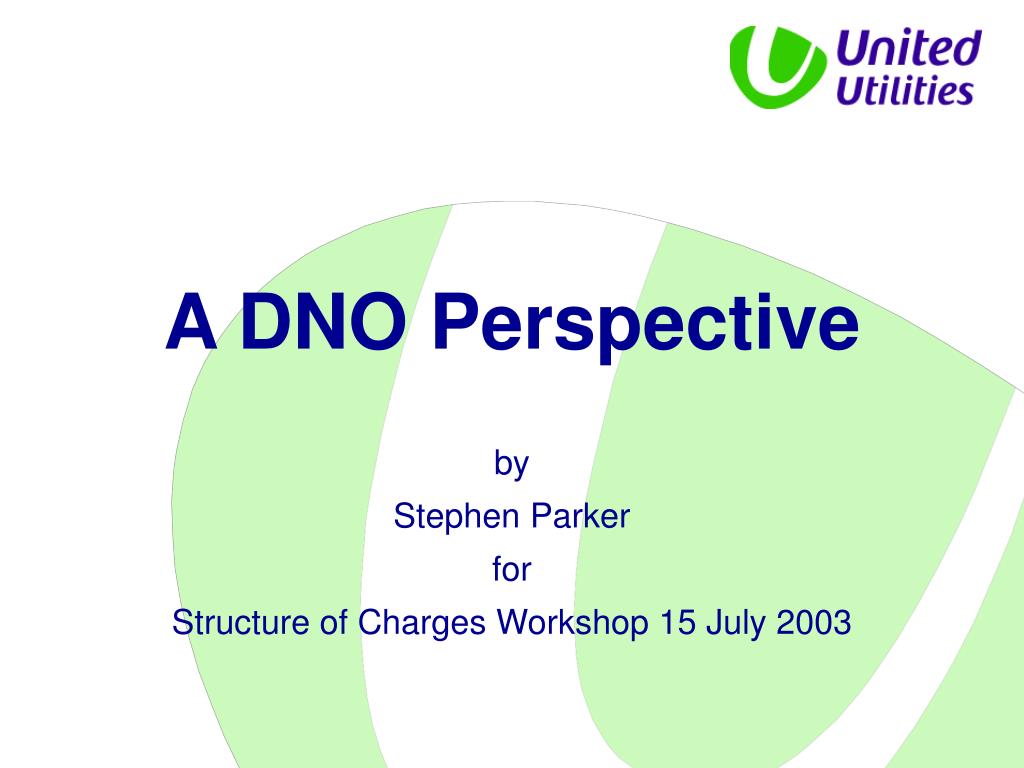 United Utilities

A DNO Perspective

by

Stephen Parker

for

Structure of Charges Workshop 15 July 2003